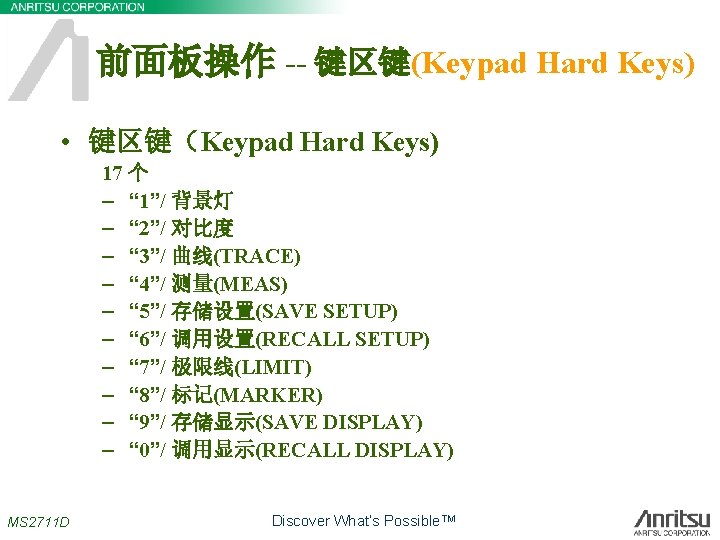 ANRITSU CORPORATION

前面板操作 -- 键区键(Keypad Hard Keys)

• 键区键（Keypad Hard Keys)
17 个
– “1”/ 背景灯
– “2”/ 对比度
– “3”/ 曲线(TRACE)
– “4”/ 测量(MEAS)
– “5”/ 存储设置(SAVE SETUP)
– “6”/ 调用设置(RECALL SETUP)
– “7”/ 极限线(LIMIT)
– “8”/ 标记(MARKER)
– “9”/ 存储显示(SAVE DISPLAY)
– “0”/ 调用显示(RECALL DISPLAY)

MS2711D

Discover What's Possible™

Anritsu
ANRITSU CORPORATION